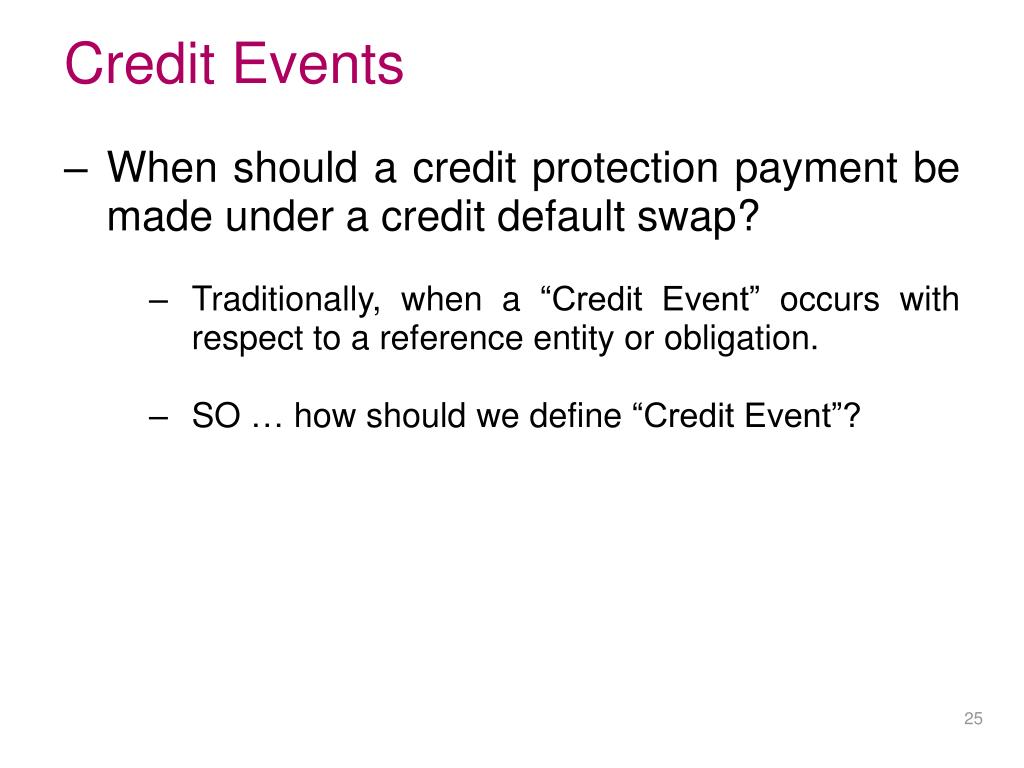 Credit Events

– When should a credit protection payment be made under a credit default swap?

– Traditionally, when a “Credit Event” occurs with respect to a reference entity or obligation.

– SO … how should we define “Credit Event”?

25